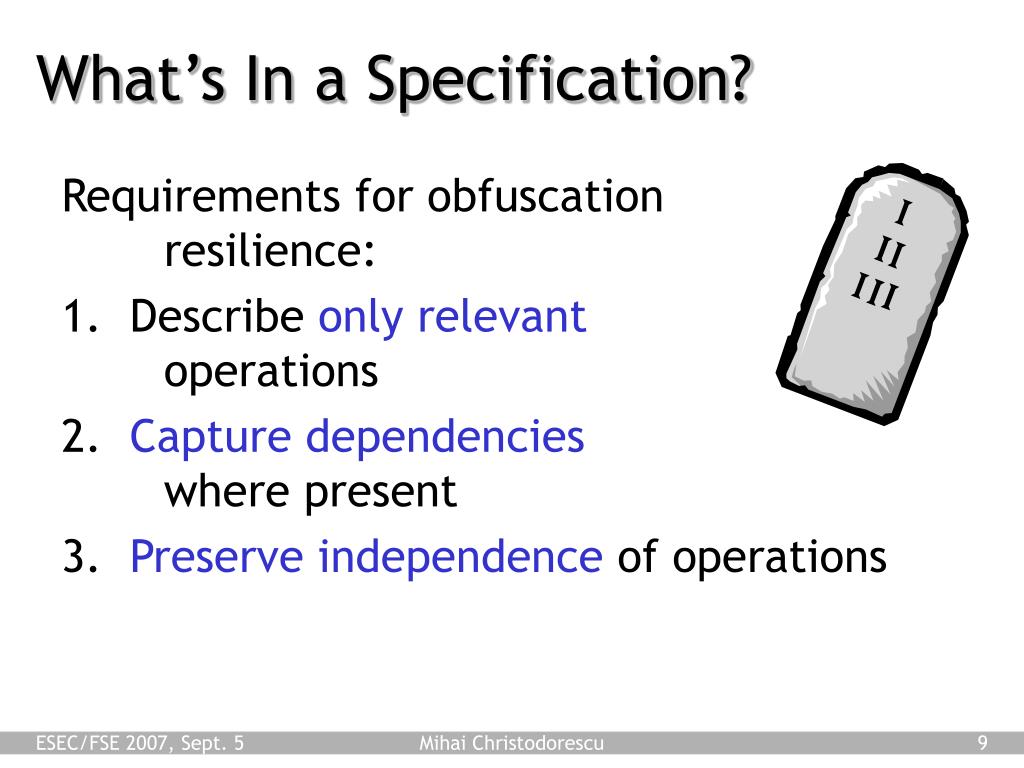 What's In a Specification?

Requirements for obfuscation resilience:

1. Describe only relevant operations
2. Capture dependencies where present
3. Preserve independence of operations

I
II
III

ESEC/FSE 2007, Sept. 5 Mihai Christodorescu 9